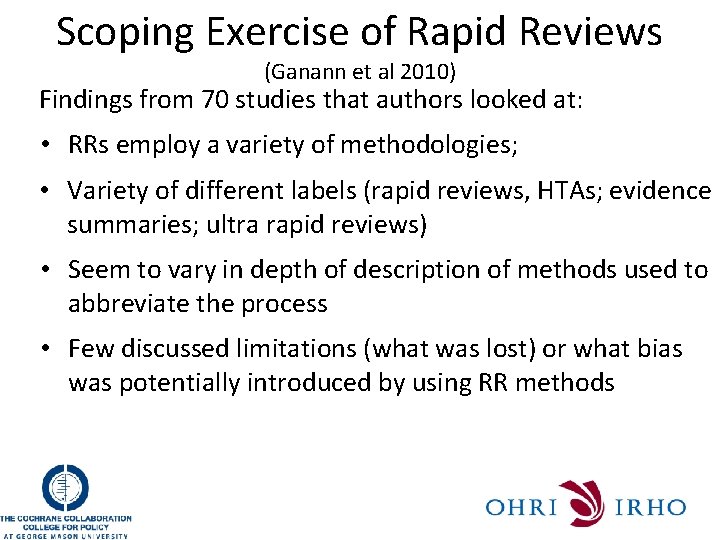 Scoping Exercise of Rapid Reviews

(Ganann et al 2010)

Findings from 70 studies that authors looked at:

• RRs employ a variety of methodologies;

• Variety of different labels (rapid reviews, HTAs; evidence summaries; ultra rapid reviews)

• Seem to vary in depth of description of methods used to abbreviate the process

• Few discussed limitations (what was lost) or what bias was potentially introduced by using RR methods

THE COCHRANE COLLABORATION
COLLEGE FOR POLICY
AT GEORGE MASON UNIVERSITY

OHRI IRHO